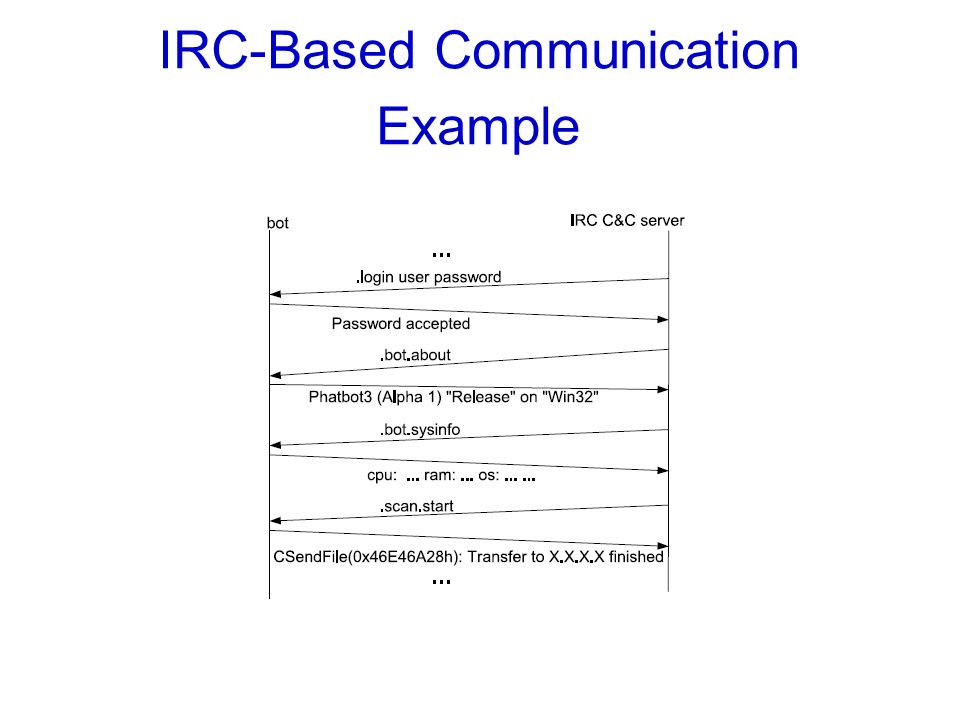 IRC-Based Communication Example

bot

IRC C&C server

...

.login user password

Password accepted

.bot.about

Phatbot3 (Alpha 1) "Release" on "Win32"

.bot.sysinfo

cpu: ... ram: ... os: ... ...

.scan.start

CSendFile(0x46E46A28h): Transfer to X.X.X.X finished

...